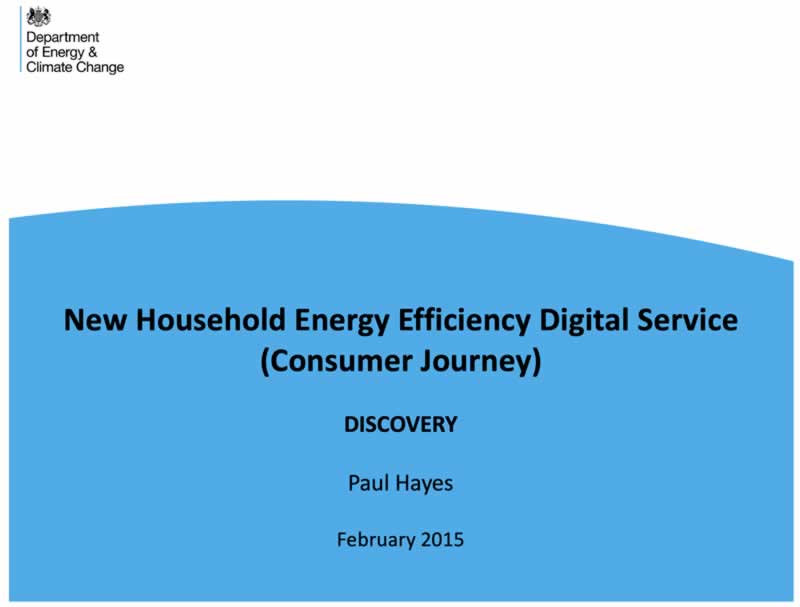 Department
of Energy &
Climate Change

New Household Energy Efficiency Digital Service
(Consumer Journey)

DISCOVERY

Paul Hayes

February 2015